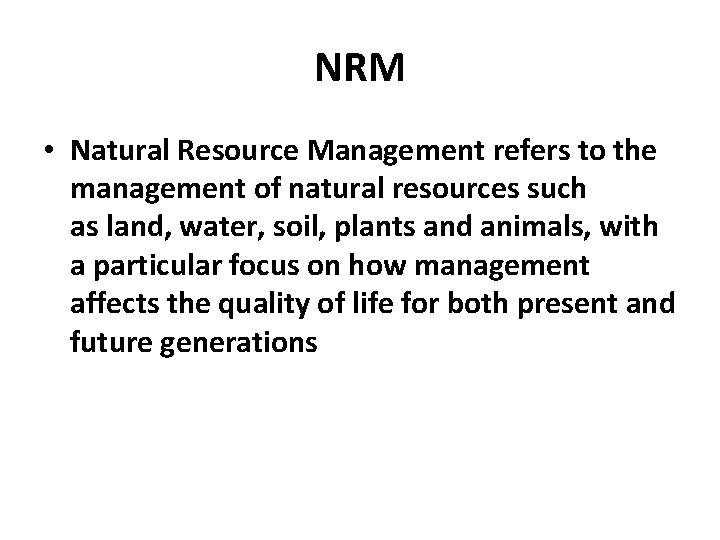 NRM

• Natural Resource Management refers to the management of natural resources such as land, water, soil, plants and animals, with a particular focus on how management affects the quality of life for both present and future generations